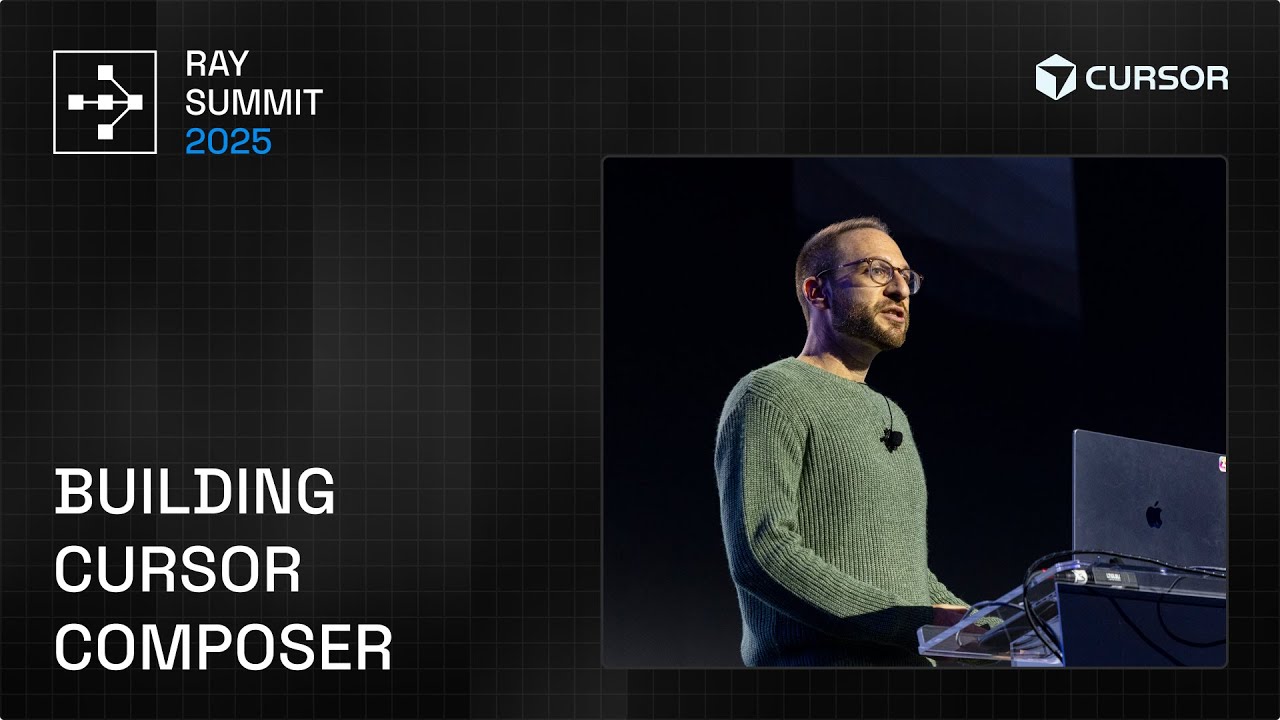 RAY
SUMMIT
2025

CURSOR

BUILDING
CURSOR
COMPOSER